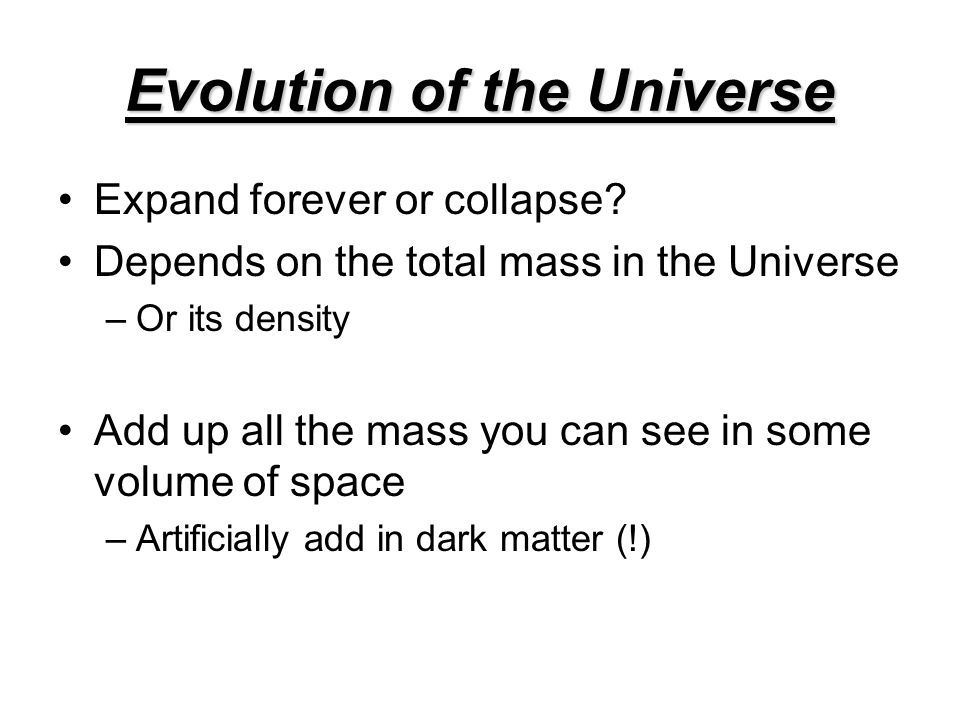 Evolution of the Universe

• Expand forever or collapse?
• Depends on the total mass in the Universe
– Or its density

• Add up all the mass you can see in some volume of space
– Artificially add in dark matter (!)